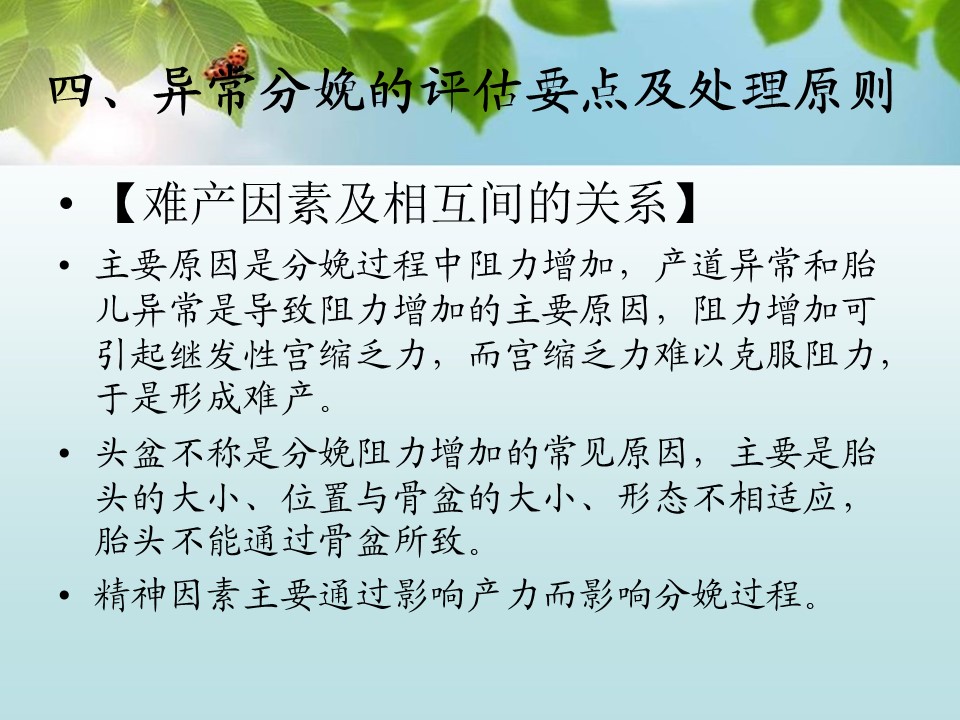 四、异常分娩的评估要点及处理原则

• 【难产因素及相互间的关系】

• 主要原因是分娩过程中阻力增加，产道异常和胎儿异常是导致阻力增加的主要原因，阻力增加可引起继发性宫缩乏力，而宫缩乏力难以克服阻力，于是形成难产。

• 头盆不称是分娩阻力增加的常见原因，主要是胎头的大小、位置与骨盆的大小、形态不相适应，胎头不能通过骨盆所致。

• 精神因素主要通过影响产力而影响分娩过程。